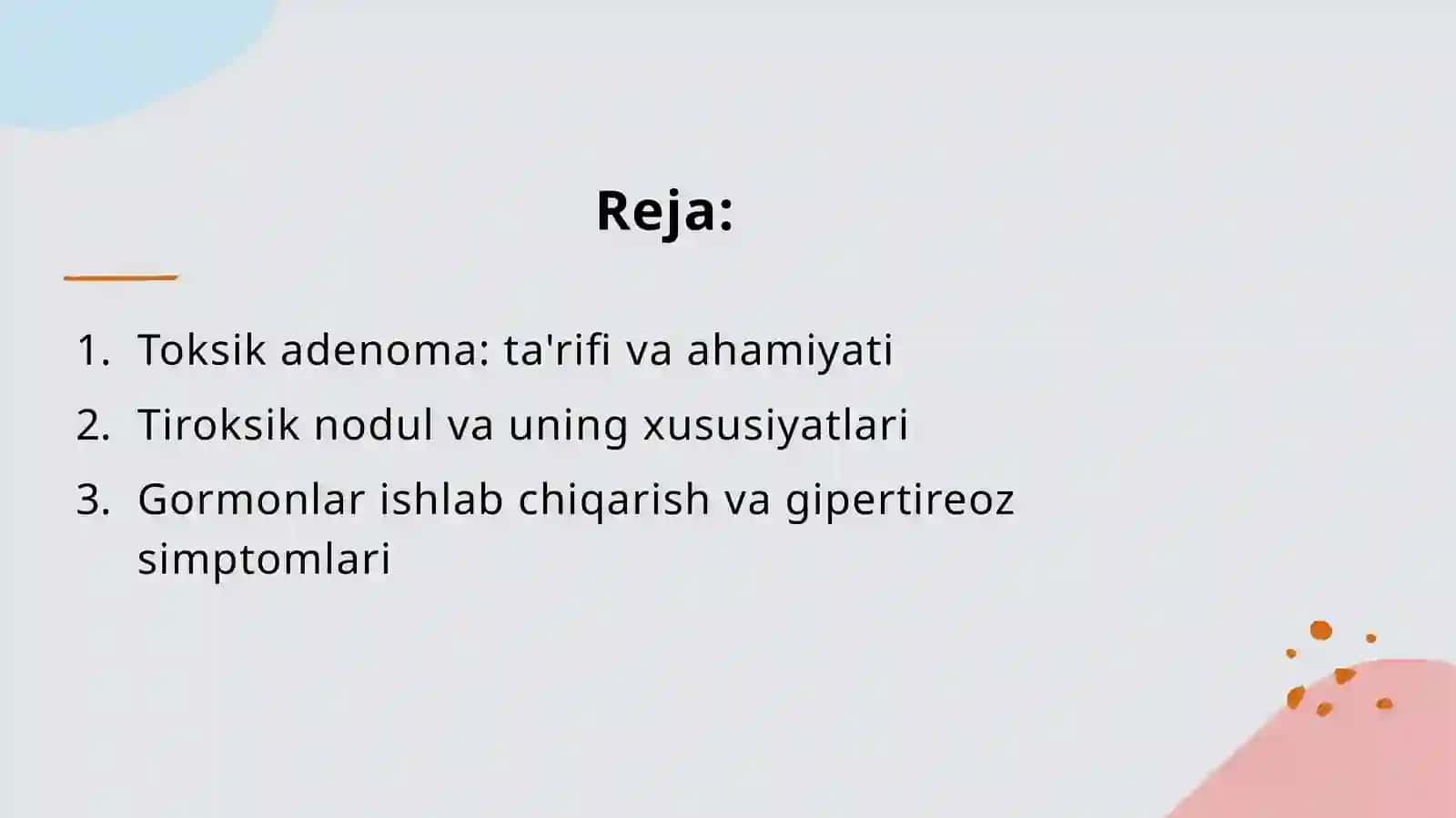 Reja:

1. Toksik adenoma: ta'rifi va ahamiyati
2. Tiroksik nodul va uning xususiyatlari
3. Gormonlar ishlab chiqarish va gipertireoz simptomlari